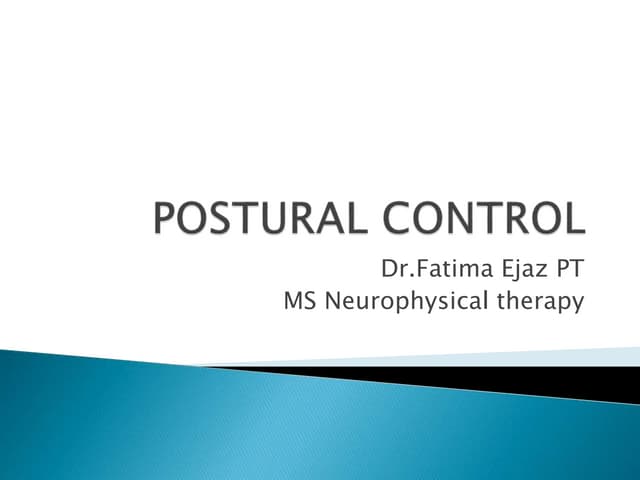 POSTURAL CONTROL

Dr.Fatima Ejaz PT
MS Neurophysical therapy